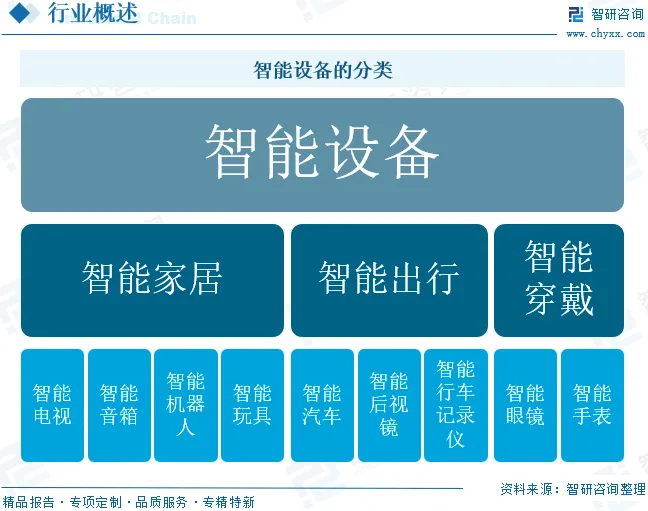 行业概述 Chain

智研咨询
www.chyxx.com

智能设备的分类

智能设备

智能家居

智能出行

智能穿戴

智能电视

智能音箱

智能机器人

智能玩具

智能汽车

智能后视镜

智能行车记录仪

智能眼镜

智能手表

资料来源：智研咨询整理

精品报告 · 专项定制 · 品质服务 · 专精特新